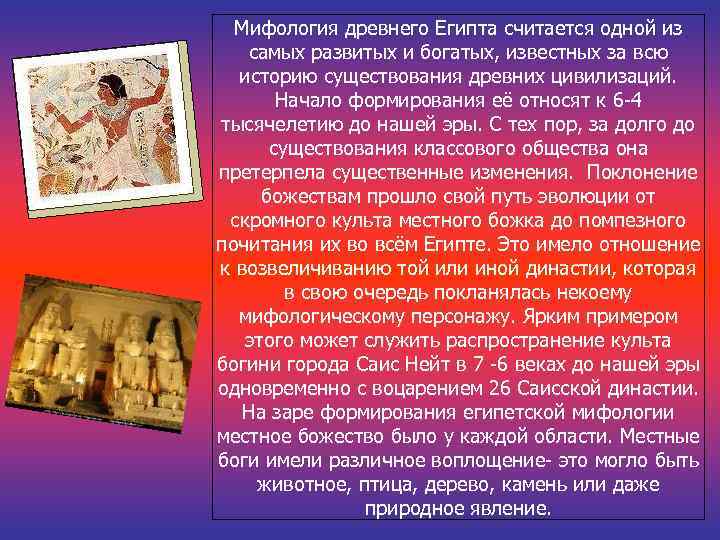 Мифология древнего Египта считается одной из самых развитых и богатых, известных за всю историю существования древних цивилизаций. Начало формирования её относят к 6-4 тысячелетию до нашей эры. С тех пор, за долго до существования классового общества она претерпела существенные изменения. Поклонение божествам прошло свой путь эволюции от скромного культа местного божка до помпезного почитания их во всём Египте. Это имело отношение к возвеличиванию той или иной династии, которая в свою очередь покланялась некоему мифологическому персонажу. Ярким примером этого может служить распространение культа богини города Саис Нейт в 7 -6 веках до нашей эры одновременно с воцарением 26 Саисской династии. На заре формирования египетской мифологии местное божество было у каждой области. Местные боги имели различное воплощение- это могло быть животное, птица, дерево, камень или даже природное явление.